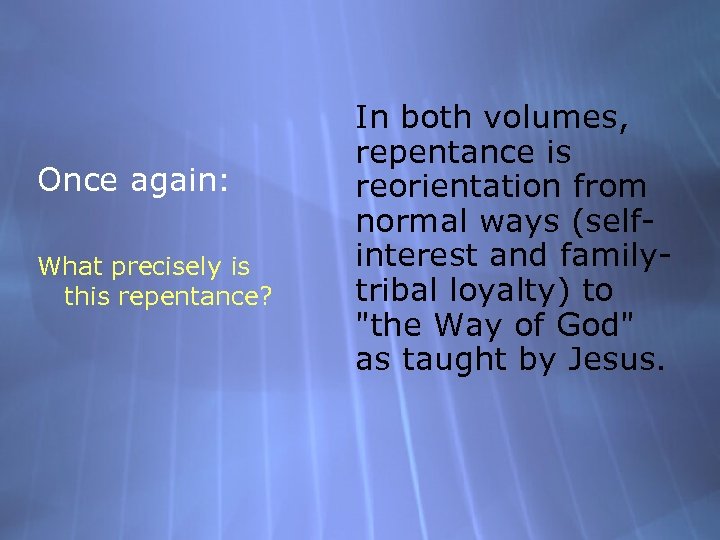 Once again:

What precisely is this repentance?

In both volumes, repentance is reorientation from normal ways (self-interest and family-tribal loyalty) to "the Way of God" as taught by Jesus.